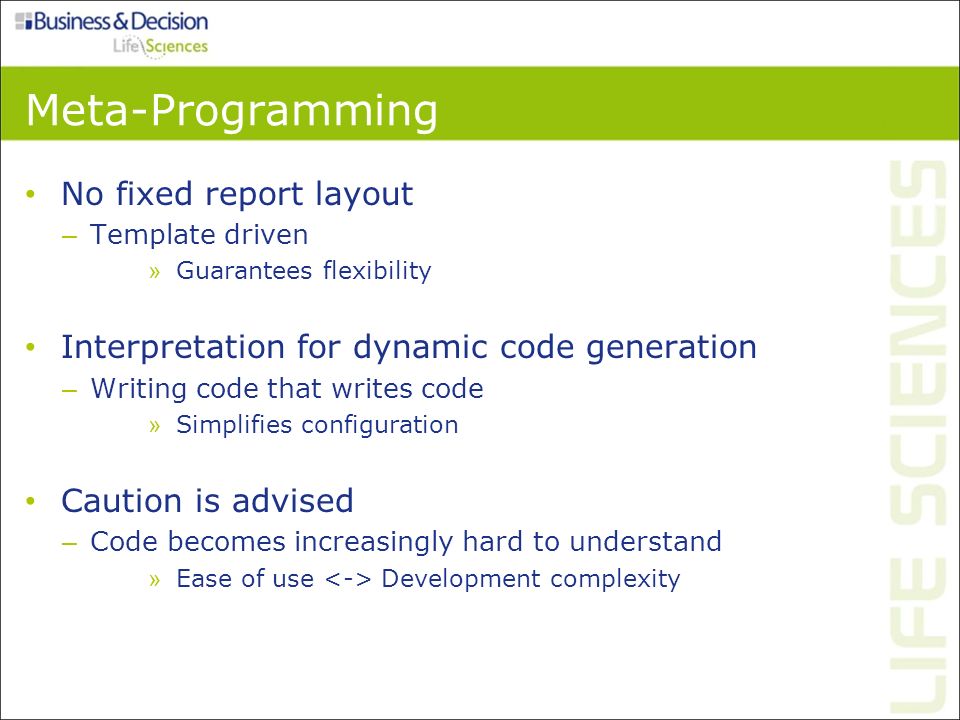 Business & Decision
Life Sciences

Meta-Programming

• No fixed report layout
– Template driven
» Guarantees flexibility

• Interpretation for dynamic code generation
– Writing code that writes code
» Simplifies configuration

• Caution is advised
– Code becomes increasingly hard to understand
» Ease of use <-> Development complexity

LIFE SCIENCES